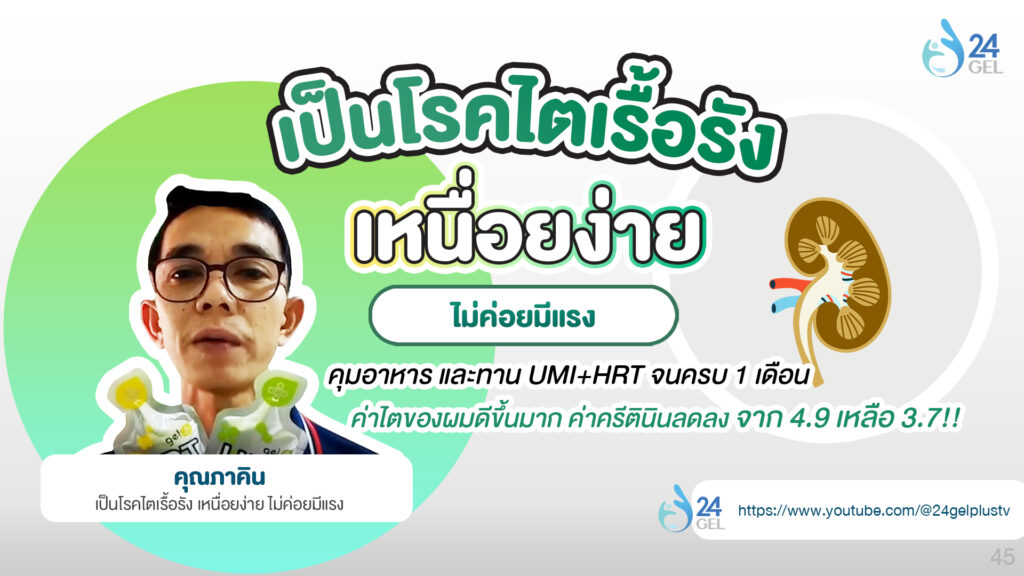 24 GEL

เป็นโรคไตเรื้อรัง

เหนื่อยง่าย

ไม่ค่อยมีแรง

คุมอาหาร และทาน UMI+HRT จนครบ 1 เดือน

ค่าไตของผมดีขึ้นมาก ค่าครีตินินลดลง จาก 4.9 เหลือ 3.7!!

คุณภาคิน
เป็นโรคไตเรื้อรัง เหนื่อยง่าย ไม่ค่อยมีแรง

24 GEL

https://www.youtube.com/@24gelplustv

45